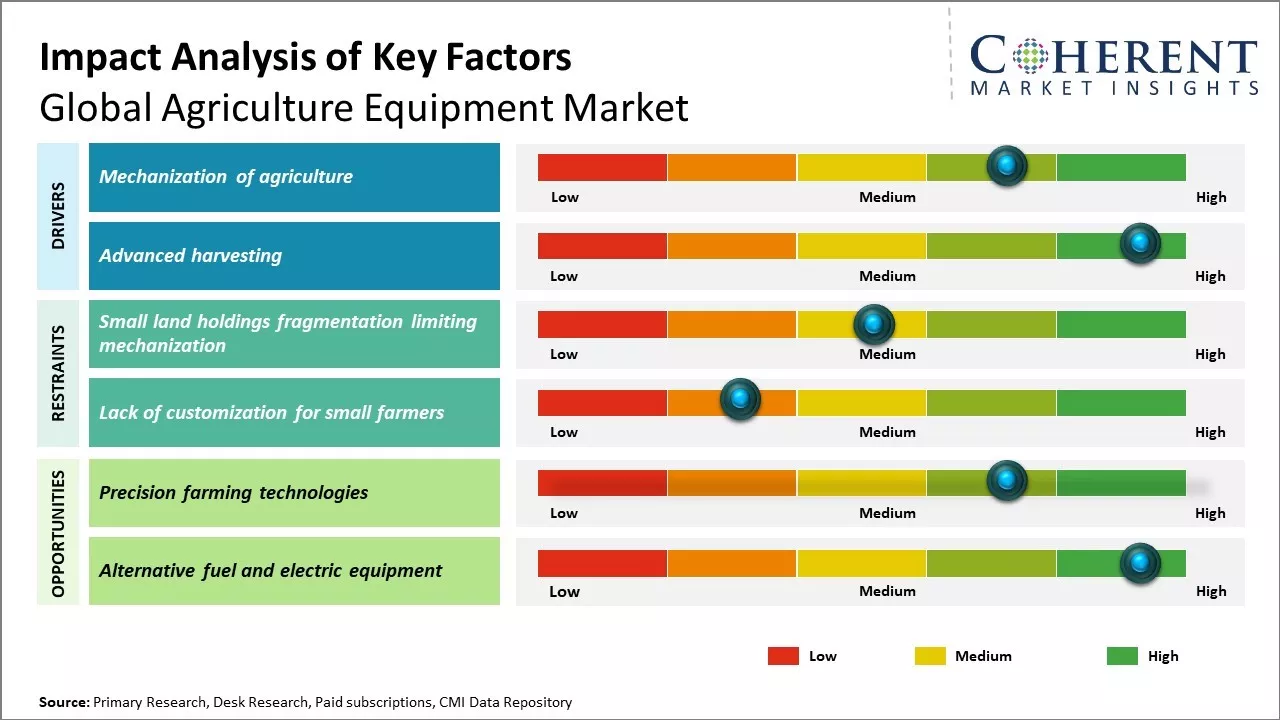 Impact Analysis of Key Factors
Global Agriculture Equipment Market

COHERENT
MARKET INSIGHTS

DRIVERS

Mechanization of agriculture
Low Medium High

Advanced harvesting
Low Medium High

RESTRAINTS

Small land holdings fragmentation limiting mechanization
Low Medium High

Lack of customization for small farmers
Low Medium High

OPPORTUNITIES

Precision farming technologies
Low Medium High

Alternative fuel and electric equipment
Low Medium High

Low Medium High

Source: Primary Research, Desk Research, Paid subscriptions, CMI Data Repository